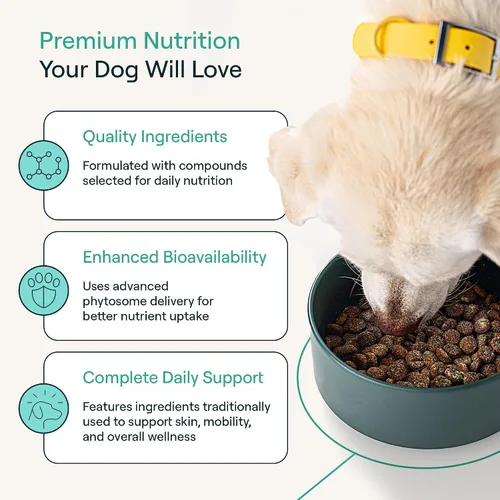 Premium Nutrition
Your Dog Will Love

Quality Ingredients

Formulated with compounds selected for daily nutrition

Enhanced Bioavailability

Uses advanced phytosome delivery for better nutrient uptake

Complete Daily Support

Features ingredients traditionally used to support skin, mobility, and overall wellness